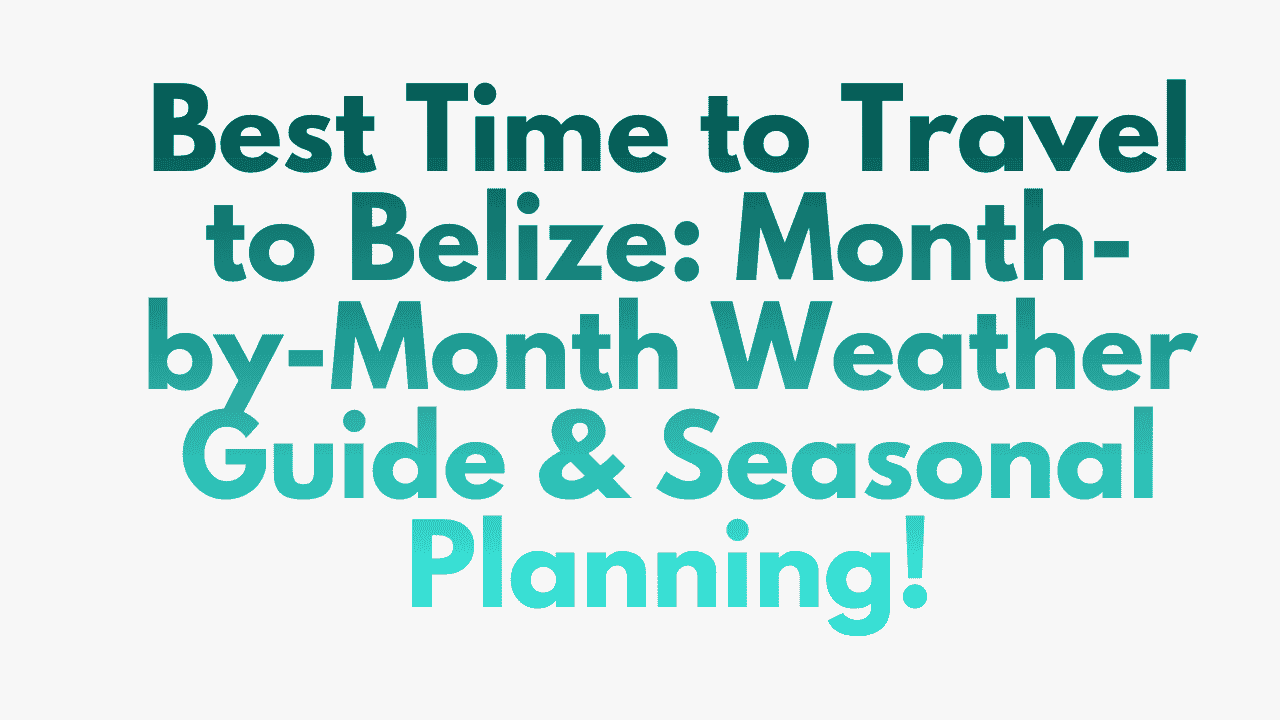 Best Time to Travel to Belize: Month-by-Month Weather Guide & Seasonal Planning!